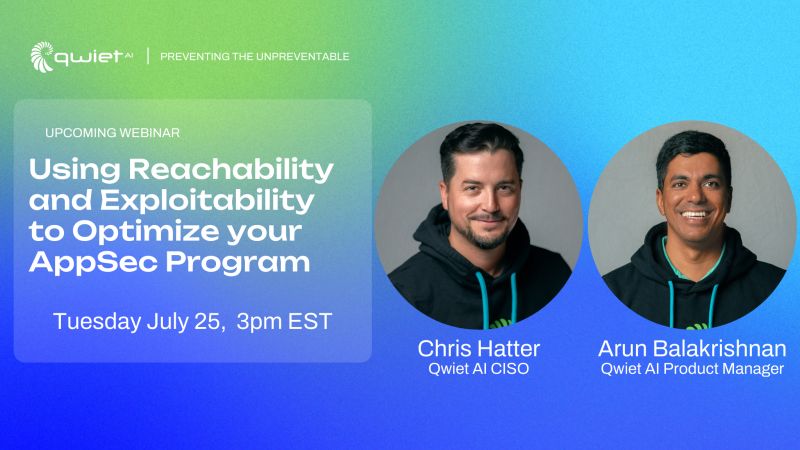 qwiet AI | PREVENTING THE UNPREVENTABLE

UPCOMING WEBINAR

Using Reachability and Exploitability to Optimize your AppSec Program

Tuesday July 25, 3pm EST

Chris Hatter
Qwiet AI CISO

Arun Balakrishnan
Qwiet AI Product Manager